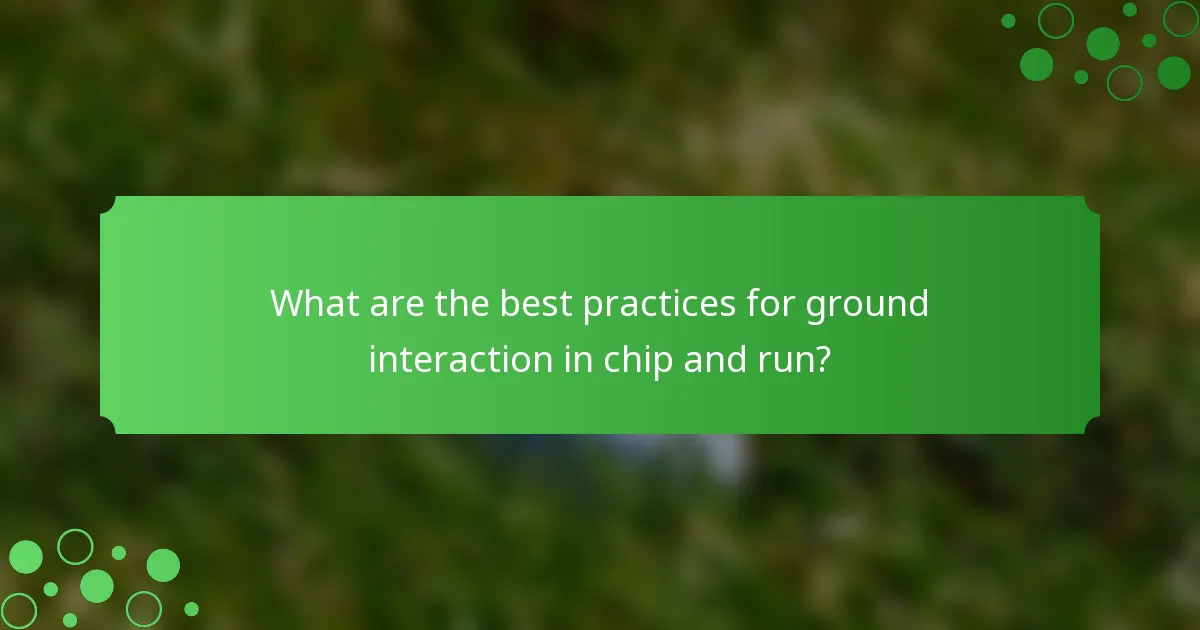 What are the best practices for ground interaction in chip and run?